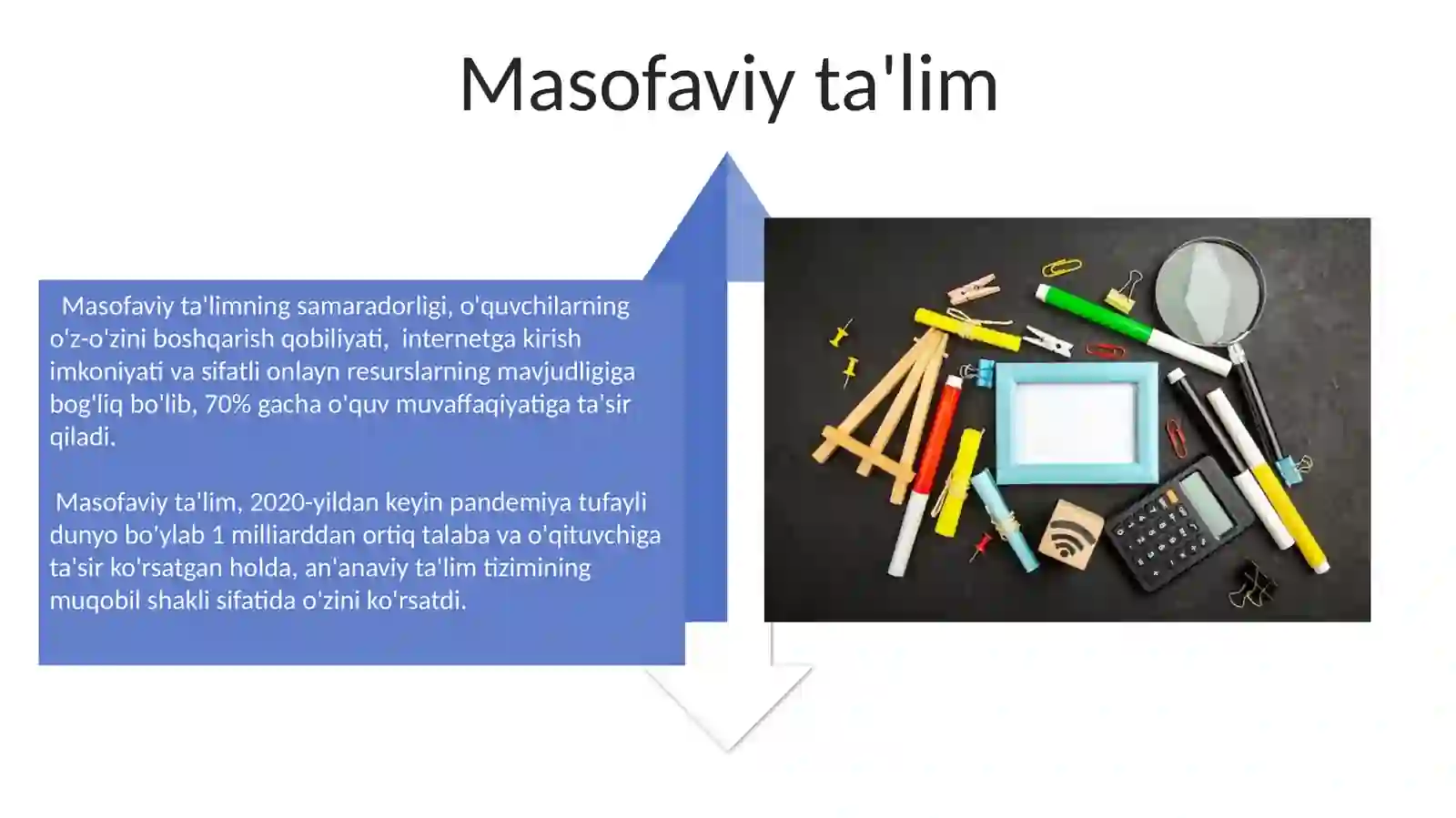 Masofaviy ta'lim

Masofaviy ta'limning samaradorligi, o'quvchilarning o'z-o'zini boshqarish qobiliyati, internetga kirish imkoniyati va sifatli onlayn resurslarning mavjudligiga bog'liq bo'lib, 70% gacha o'quv muvaffaqiyatiga ta'sir qiladi.

Masofaviy ta'lim, 2020-yildan keyin pandemiya tufayli dunyo bo'ylab 1 milliarddan ortiq talaba va o'qituvchiga ta'sir ko'rsatgan holda, an'anaviy ta'lim tizimining muqobil shakli sifatida o'zini ko'rsatdi.